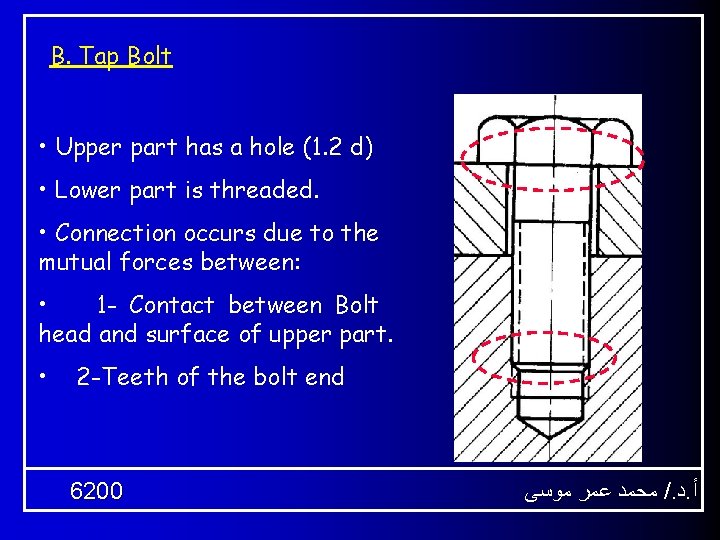 B. Tap Bolt

• Upper part has a hole (1.2 d)

• Lower part is threaded.

• Connection occurs due to the mutual forces between:

• 1- Contact between Bolt head and surface of upper part.

• 2-Teeth of the bolt end

6200

أ.د./ محمد عمر موسى